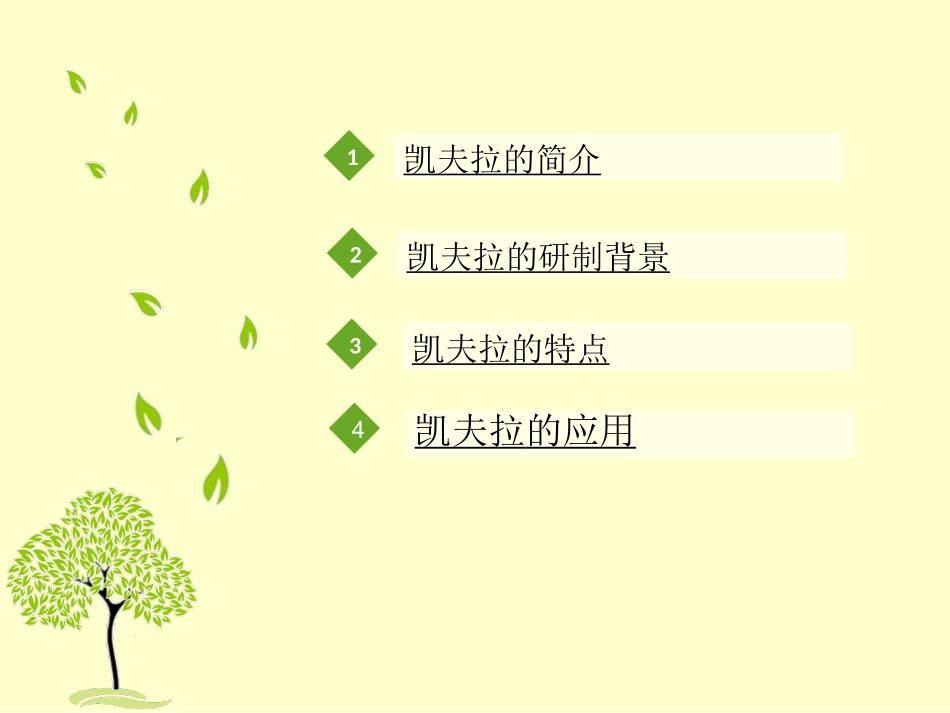 1 凯夫拉的简介

2 凯夫拉的研制背景

3 凯夫拉的特点

4 凯夫拉的应用